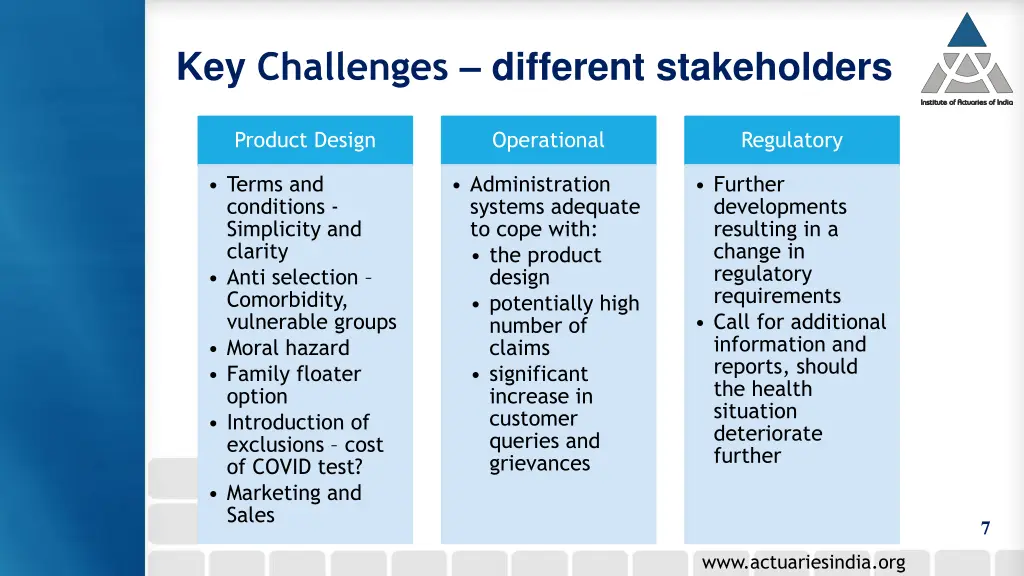 Key Challenges – different stakeholders

Institute of Actuaries of India

Product Design

• Terms and conditions - Simplicity and clarity
• Anti selection – Comorbidity, vulnerable groups
• Moral hazard
• Family floater option
• Introduction of exclusions – cost of COVID test?
• Marketing and Sales

Operational

• Administration systems adequate to cope with:
• the product design
• potentially high number of claims
• significant increase in customer queries and grievances

Regulatory

• Further developments resulting in a change in regulatory requirements
• Call for additional information and reports, should the health situation deteriorate further

7

www.actuariesindia.org